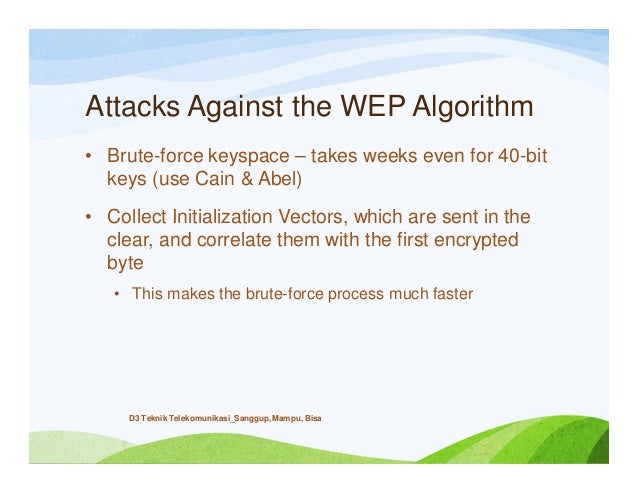 Attacks Against the WEP Algorithm

• Brute-force keyspace – takes weeks even for 40-bit keys (use Cain & Abel)

• Collect Initialization Vectors, which are sent in the clear, and correlate them with the first encrypted byte

• This makes the brute-force process much faster

D3 Teknik Telekomunikasi_Sanggup,Mampu, Bisa